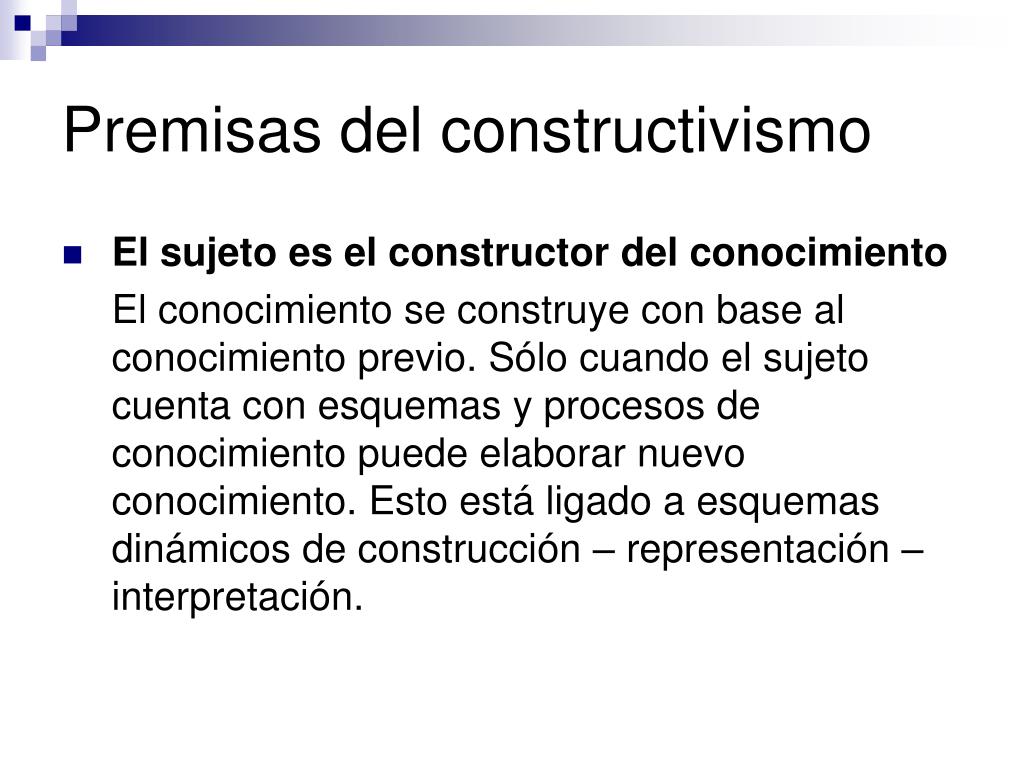 Premisas del constructivismo

El sujeto es el constructor del conocimiento

El conocimiento se construye con base al conocimiento previo. Sólo cuando el sujeto cuenta con esquemas y procesos de conocimiento puede elaborar nuevo conocimiento. Esto está ligado a esquemas dinámicos de construcción – representación – interpretación.